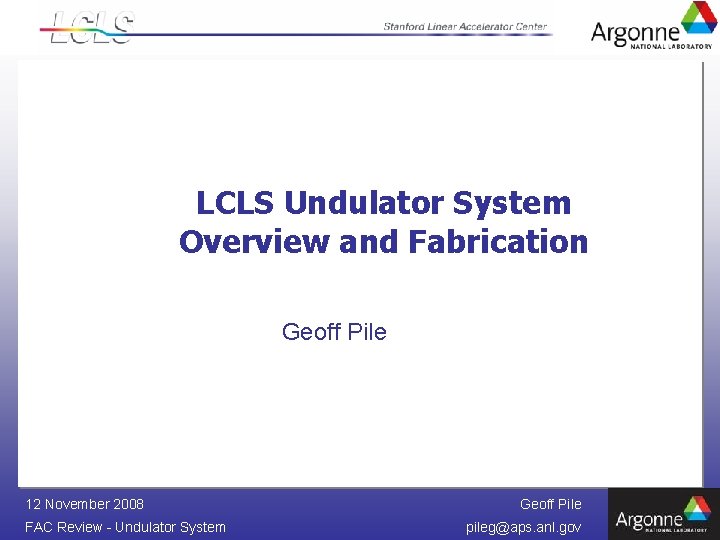 LCLS

Stanford Linear Accelerator Center

Argonne NATIONAL LABORATORY

LCLS Undulator System Overview and Fabrication

Geoff Pile

12 November 2008

FAC Review - Undulator System

Geoff Pile

pileg@aps.anl.gov

Argonne NATIONAL LABORATORY